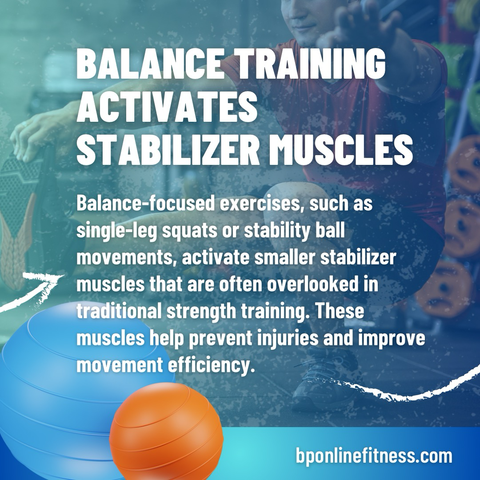 BALANCE TRAINING ACTIVATES STABILIZER MUSCLES

Balance-focused exercises, such as single-leg squats or stability ball movements, activate smaller stabilizer muscles that are often overlooked in traditional strength training. These muscles help prevent injuries and improve movement efficiency.

bponlinefitness.com